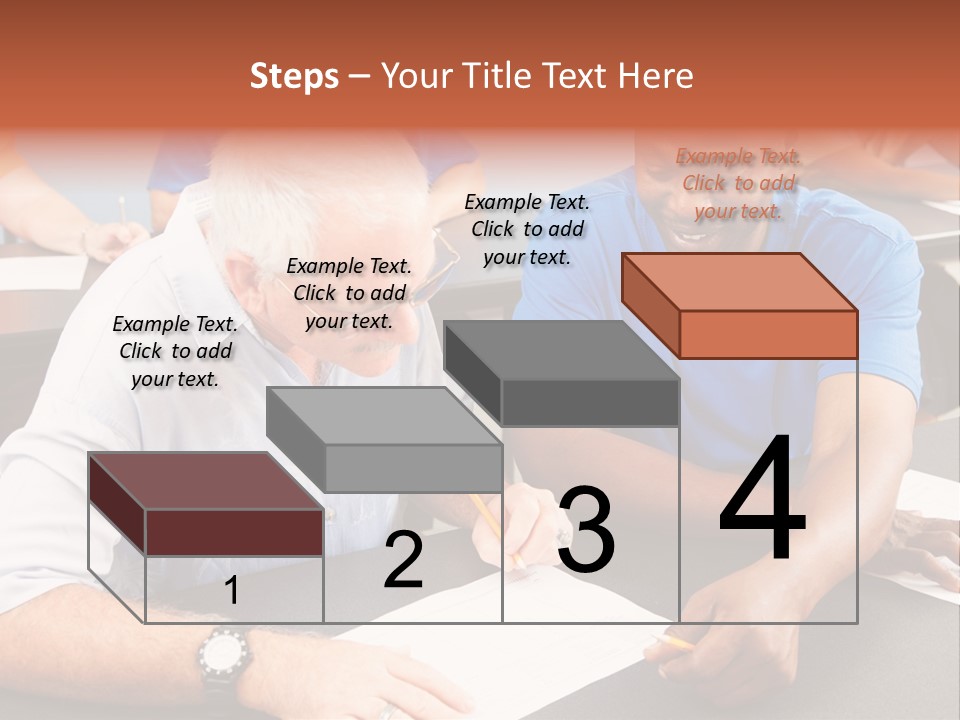 Steps – Your Title Text Here

Example Text. Click to add your text.

Example Text. Click to add your text.

Example Text. Click to add your text.

Example Text. Click to add your text.

1

2

3

4